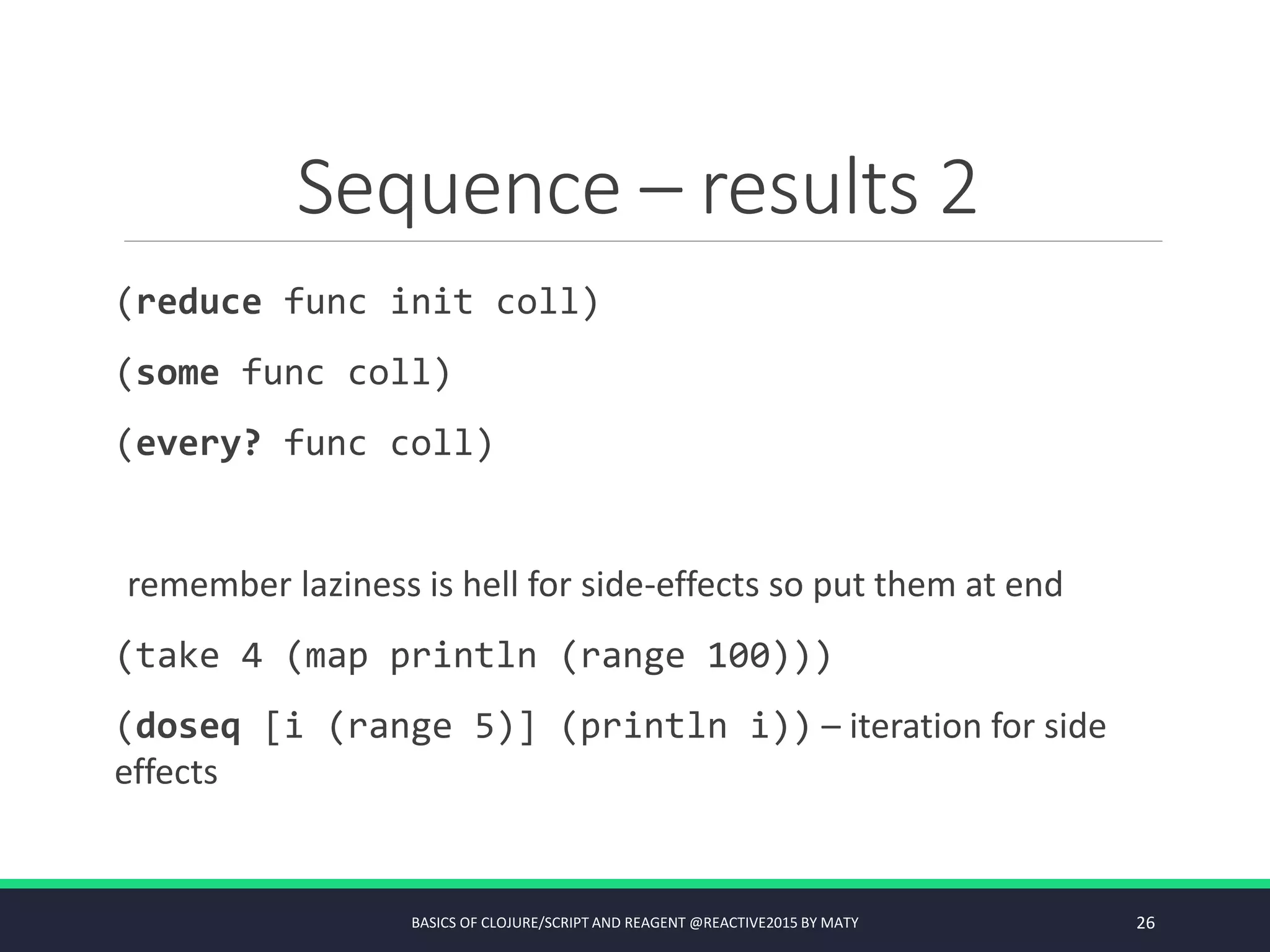 Sequence – results 2

(reduce func init coll)

(some func coll)

(every? func coll)

remember laziness is hell for side-effects so put them at end

(take 4 (map println (range 100)))

(doseq [i (range 5)] (println i)) – iteration for side effects

BASICS OF CLOJURE/SCRIPT AND REAGENT @REACTIVE2015 BY MATY

26